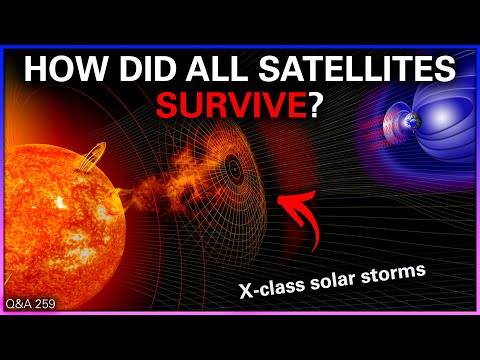 HOW DID ALL SATELLITES SURVIVE?

X-class solar storms

Q&A 259